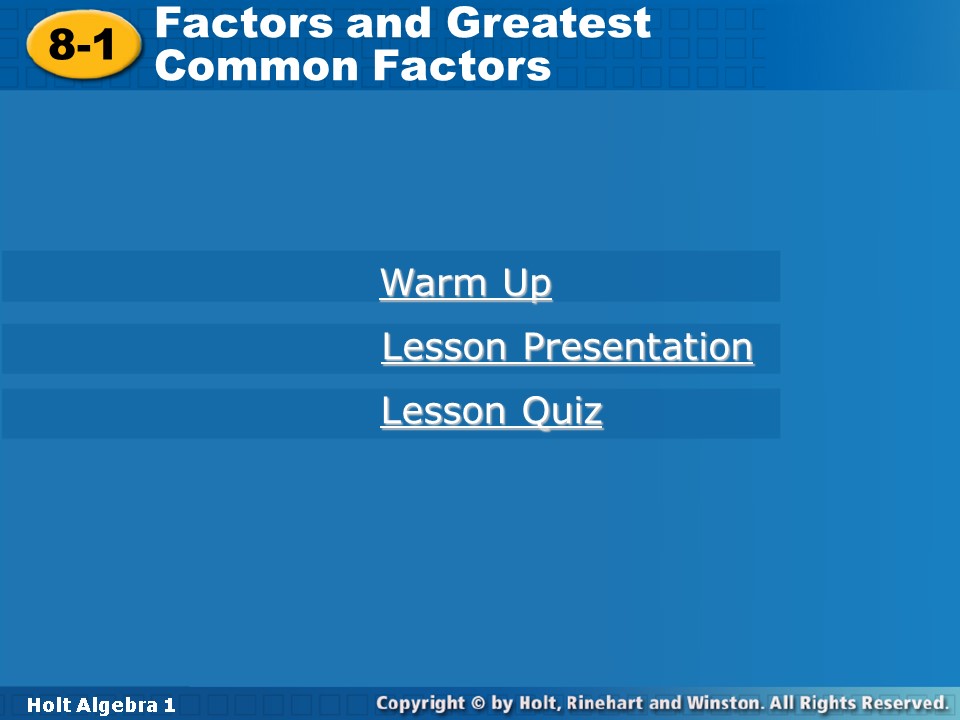 8-1 Factors and Greatest Common Factors

Warm Up

Lesson Presentation

Lesson Quiz

Holt Algebra 1

Copyright © by Holt, Rinehart and Winston. All Rights Reserved.